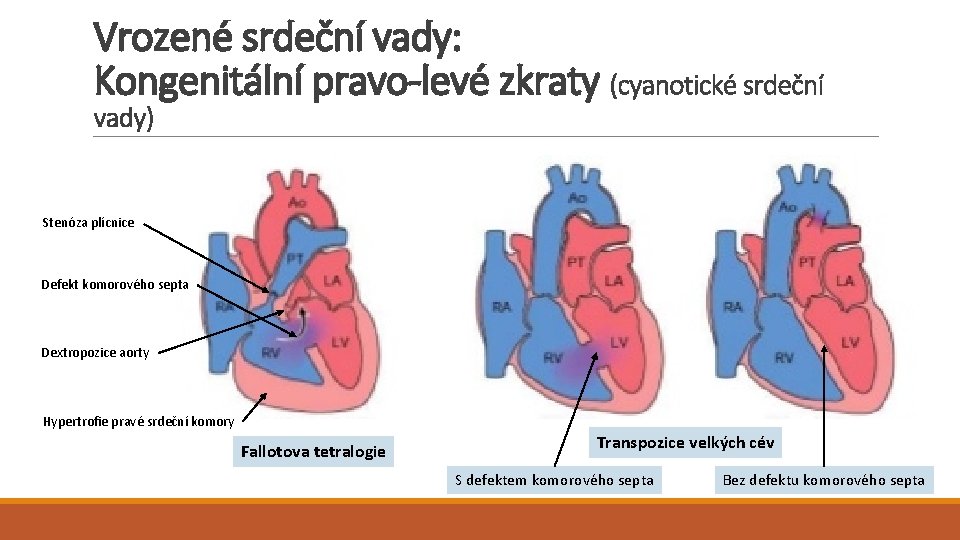 Vrozené srdeční vady:
Kongenitální pravo-levé zkraty (cyanotické srdeční vady)

Stenóza plícnice

Defekt komorového septa

Dextropozice aorty

Hypertrofie pravé srdeční komory

Ao
PT
LA
RA
RV
LV

Fallotova tetralogie

Ao
PT
LA
RA
RV
LV

Ao
PT
LA
RA
RV
LV

Transpozice velkých cév

S defektem komorového septa

Bez defektu komorového septa